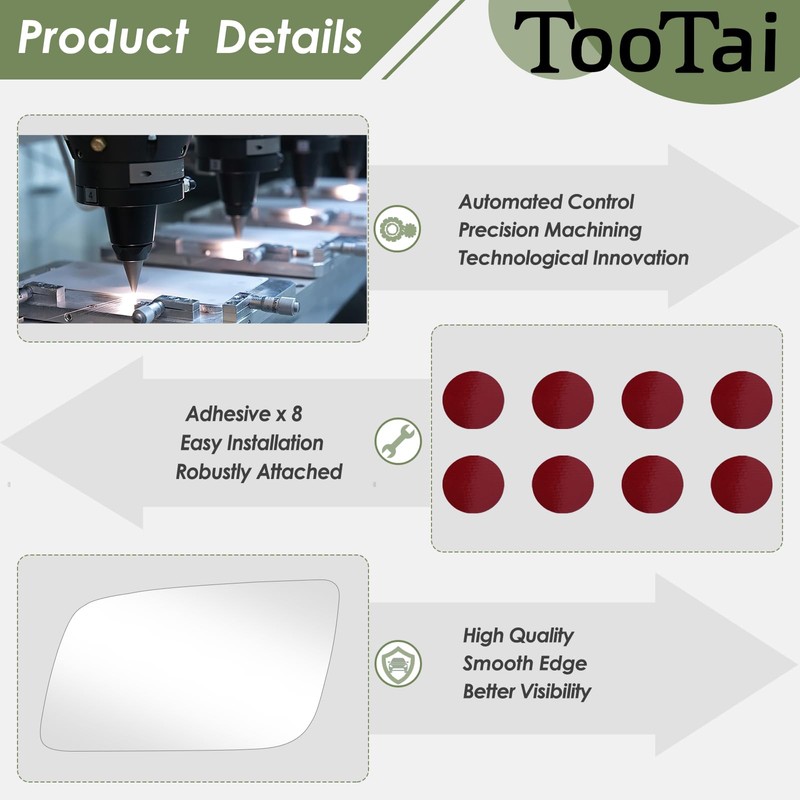 Product Details

TooTai

Automated Control
Precision Machining
Technological Innovation

Adhesive x 8
Easy Installation
Robustly Attached

High Quality
Smooth Edge
Better Visibility